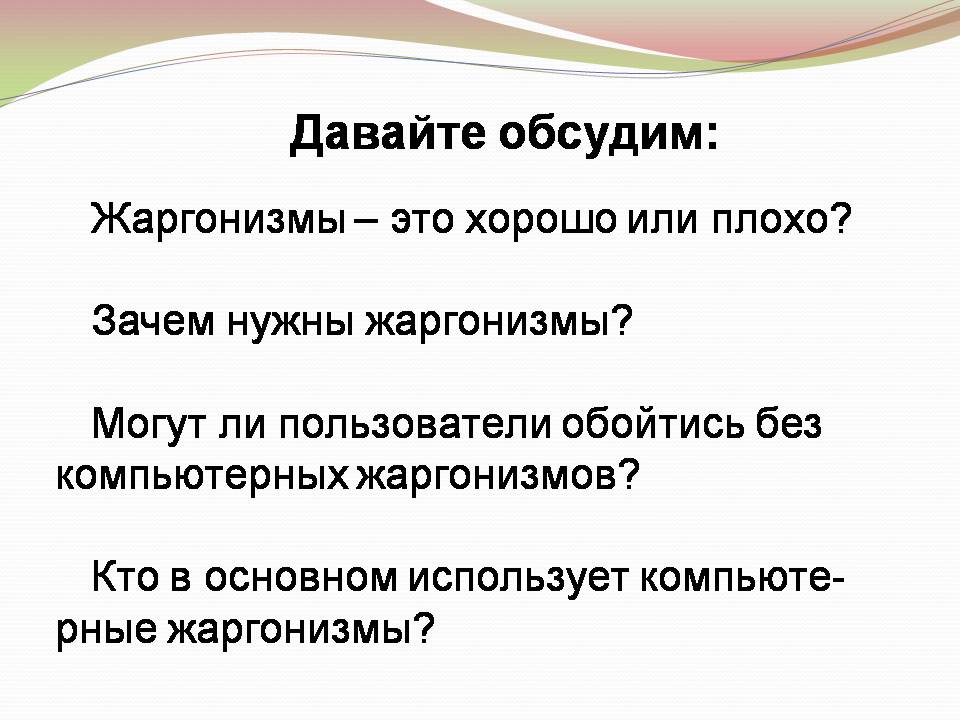 Давайте обсудим:

Жаргонизмы – это хорошо или плохо?

Зачем нужны жаргонизмы?

Могут ли пользователи обойтись без компьютерных жаргонизмов?

Кто в основном использует компьютерные жаргонизмы?